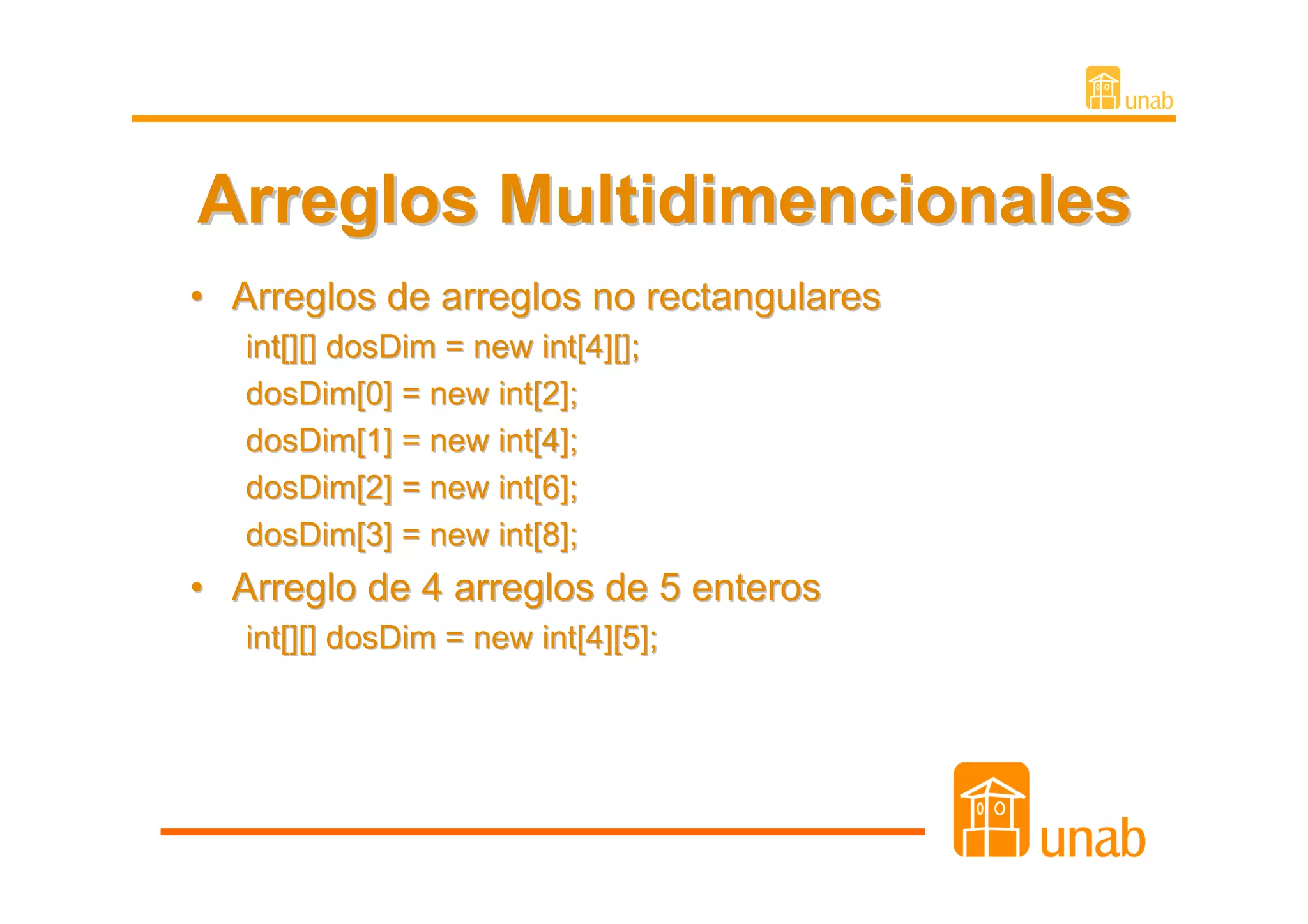 unab

Arreglos Multidimencionales

• Arreglos de arreglos no rectangulares
int[][] dosDim = new int[4][];
dosDim[0] = new int[2];
dosDim[1] = new int[4];
dosDim[2] = new int[6];
dosDim[3] = new int[8];

• Arreglo de 4 arreglos de 5 enteros
int[][] dosDim = new int[4][5];

unab